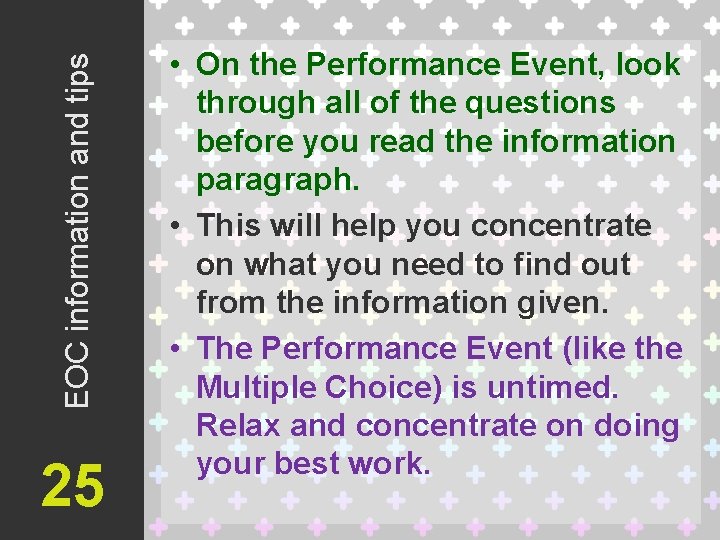 EOC information and tips

25

• On the Performance Event, look through all of the questions before you read the information paragraph.
• This will help you concentrate on what you need to find out from the information given.
• The Performance Event (like the Multiple Choice) is untimed. Relax and concentrate on doing your best work.